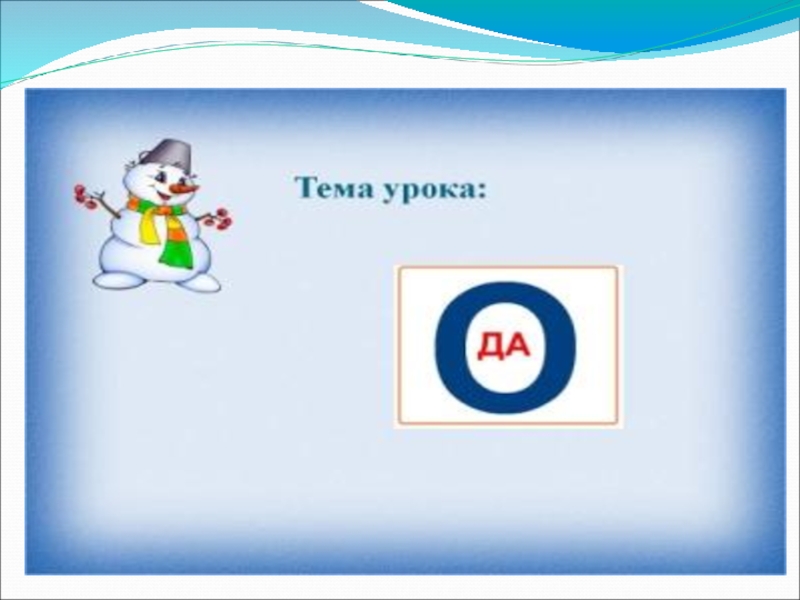 Тема урока:

О
ДА